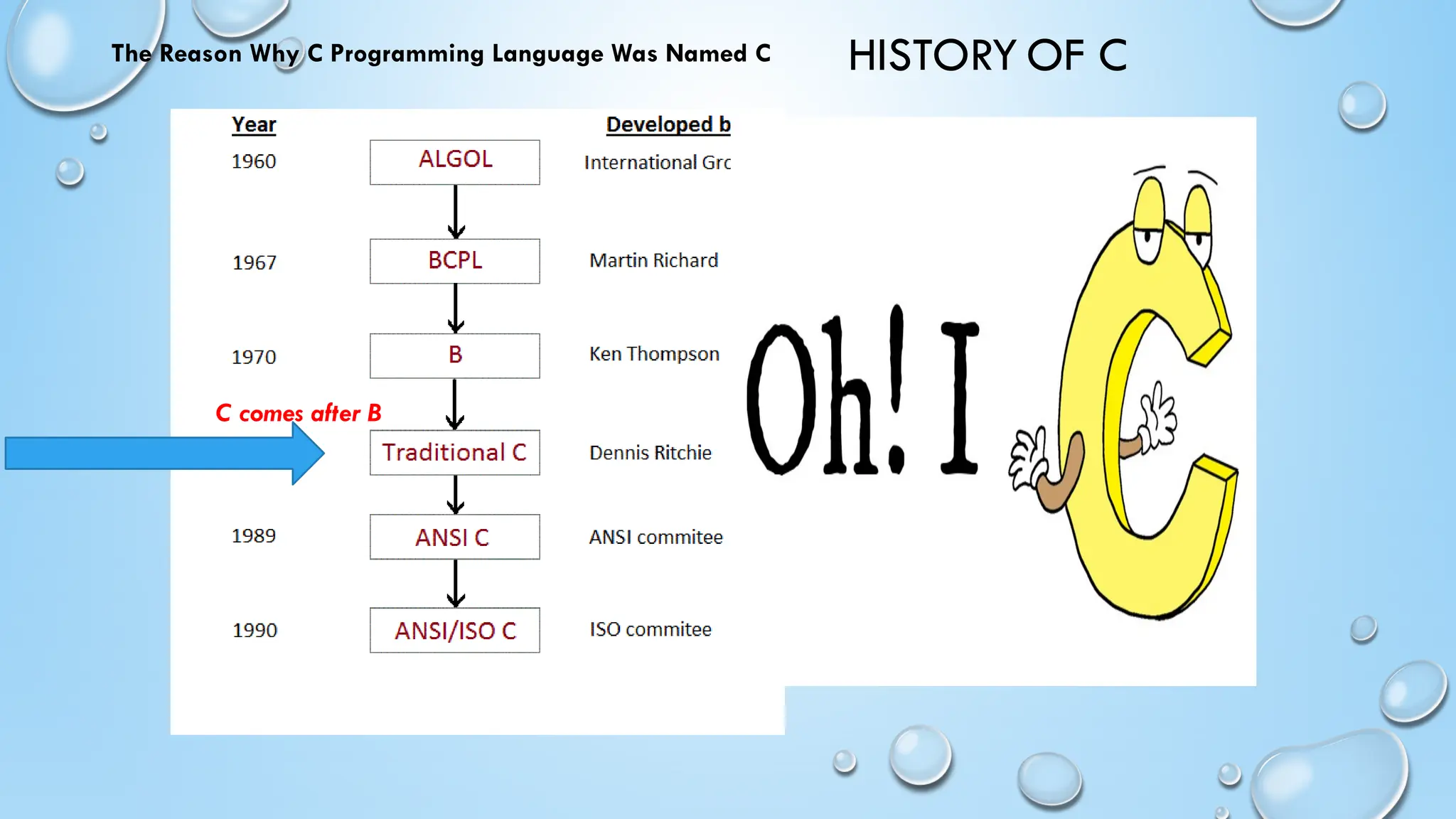 The Reason Why C Programming Language Was Named C

HISTORY OF C

| Year | | Developed b |
|---|---|---|
| 1960 | ALGOL | International Grc |
| 1967 | BCPL | Martin Richard |
| 1970 | B | Ken Thompson |
| | Traditional C | Dennis Ritchie |
| 1989 | ANSI C | ANSI commitee |
| 1990 | ANSI/ISO C | ISO commitee |

C comes after B

Oh! I C